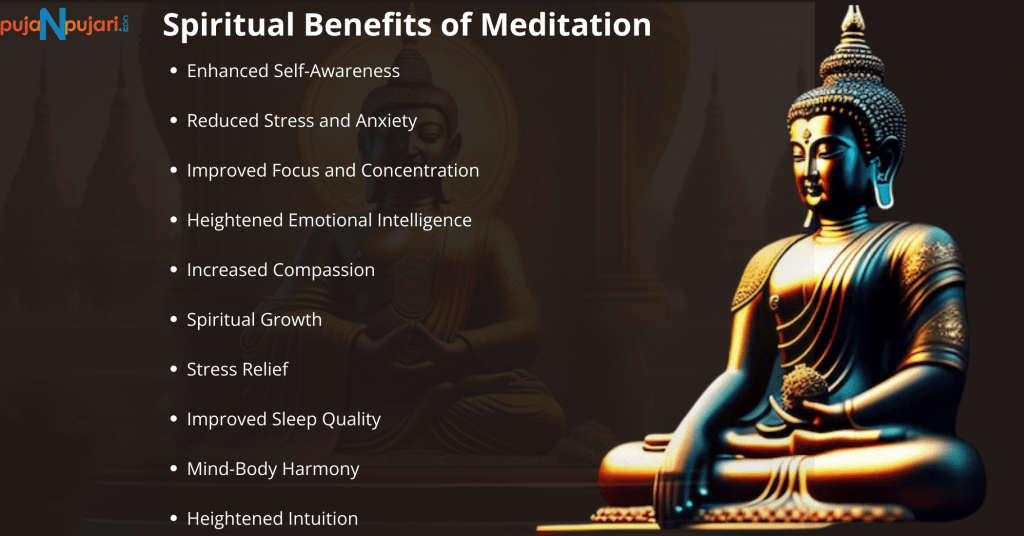 pujaNpujari.com

Spiritual Benefits of Meditation

- Enhanced Self-Awareness
- Reduced Stress and Anxiety
- Improved Focus and Concentration
- Heightened Emotional Intelligence
- Increased Compassion
- Spiritual Growth
- Stress Relief
- Improved Sleep Quality
- Mind-Body Harmony
- Heightened Intuition